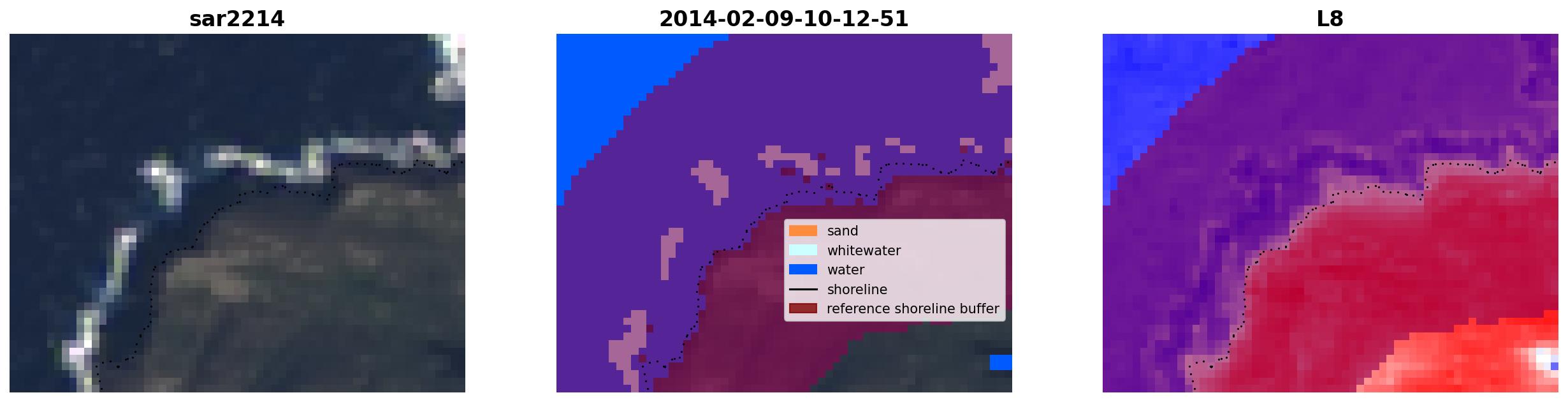 sar2214

2014-02-09-10-12-51

sand
whitewater
water
shoreline
reference shoreline buffer

L8